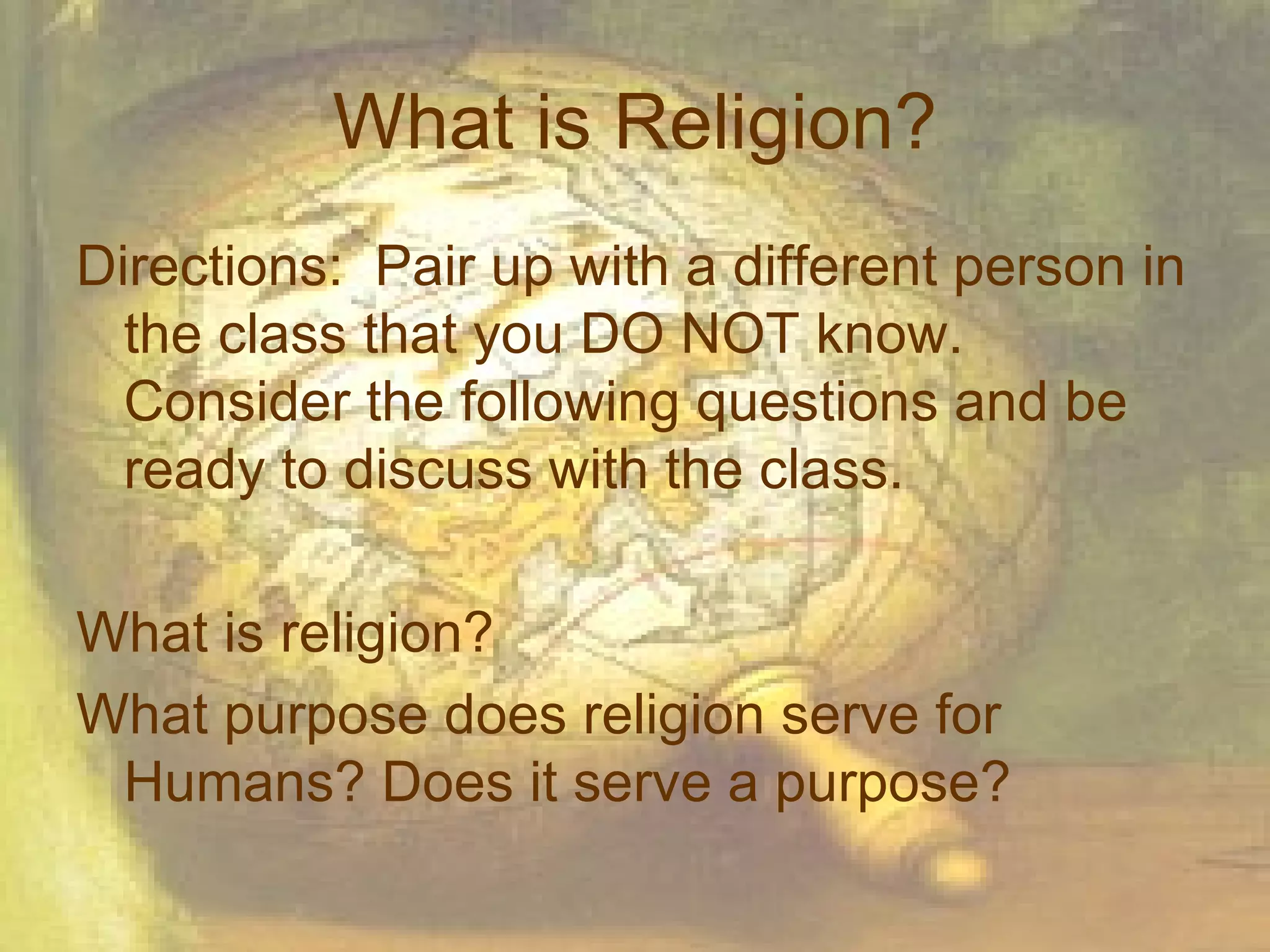 What is Religion?

Directions:  Pair up with a different person in the class that you DO NOT know. Consider the following questions and be ready to discuss with the class.

What is religion?

What purpose does religion serve for Humans? Does it serve a purpose?